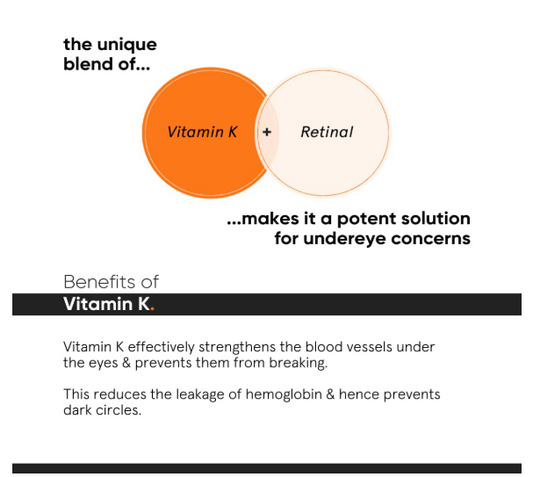 the unique blend of...

Vitamin K

+

Retinal

...makes it a potent solution for undereye concerns

Benefits of

Vitamin K.

Vitamin K effectively strengthens the blood vessels under the eyes & prevents them from breaking.

This reduces the leakage of hemoglobin & hence prevents dark circles.